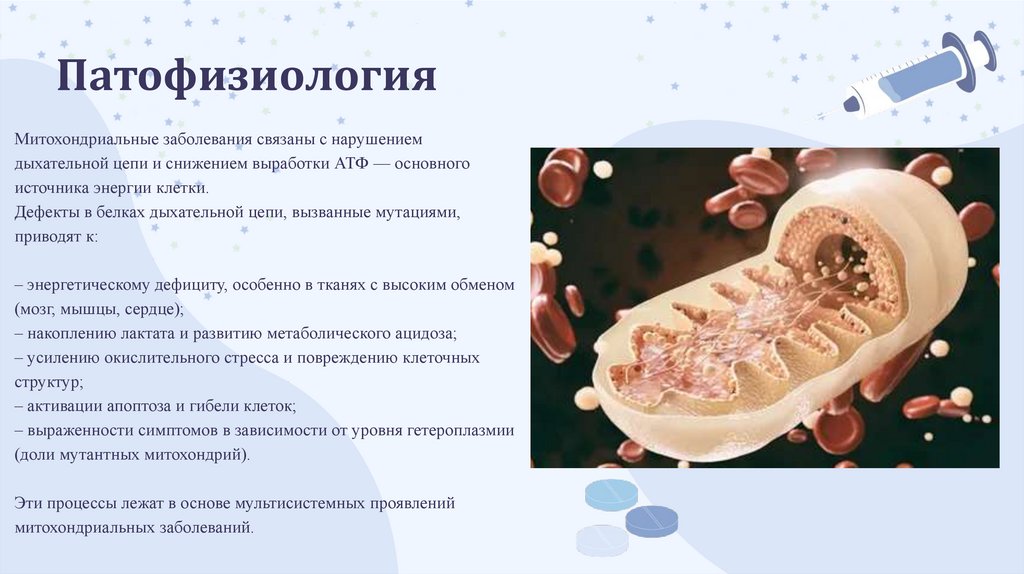 Патофизиология

Митохондриальные заболевания связаны с нарушением дыхательной цепи и снижением выработки АТФ — основного источника энергии клетки.
Дефекты в белках дыхательной цепи, вызванные мутациями, приводят к:

– энергетическому дефициту, особенно в тканях с высоким обменом (мозг, мышцы, сердце);
– накоплению лактата и развитию метаболического ацидоза;
– усилению окислительного стресса и повреждению клеточных структур;
– активации апоптоза и гибели клеток;
– выраженности симптомов в зависимости от уровня гетероплазмии (доли мутантных митохондрий).

Эти процессы лежат в основе мультисистемных проявлений митохондриальных заболеваний.